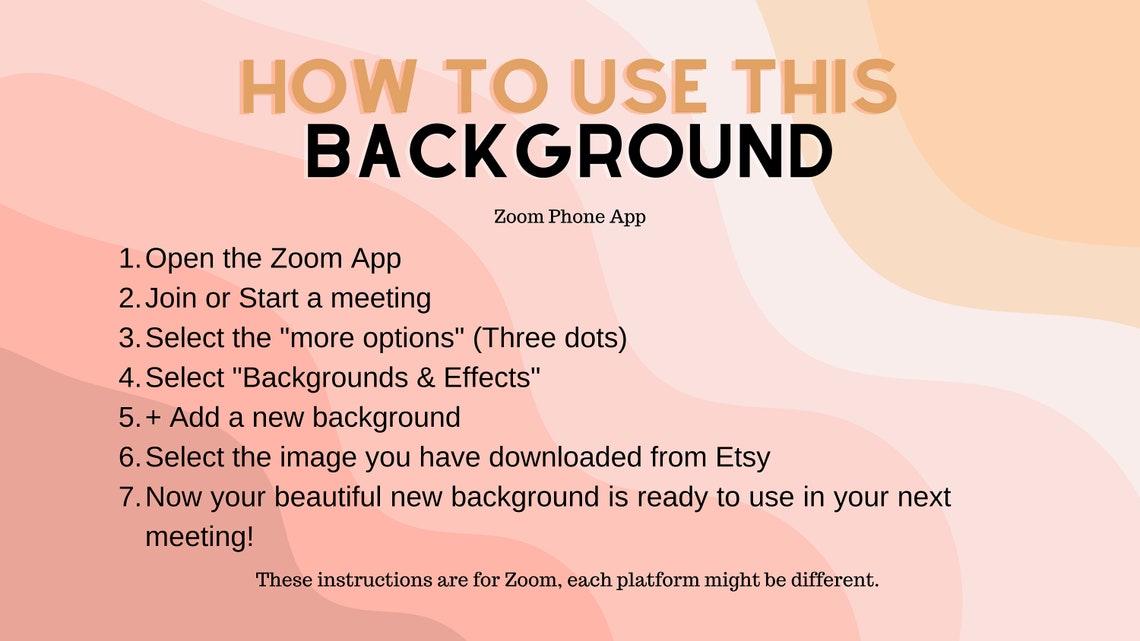 HOW TO USE THIS
BACKGROUND

Zoom Phone App

1. Open the Zoom App
2. Join or Start a meeting
3. Select the "more options" (Three dots)
4. Select "Backgrounds & Effects"
5. + Add a new background
6. Select the image you have downloaded from Etsy
7. Now your beautiful new background is ready to use in your next meeting!

These instructions are for Zoom, each platform might be different.